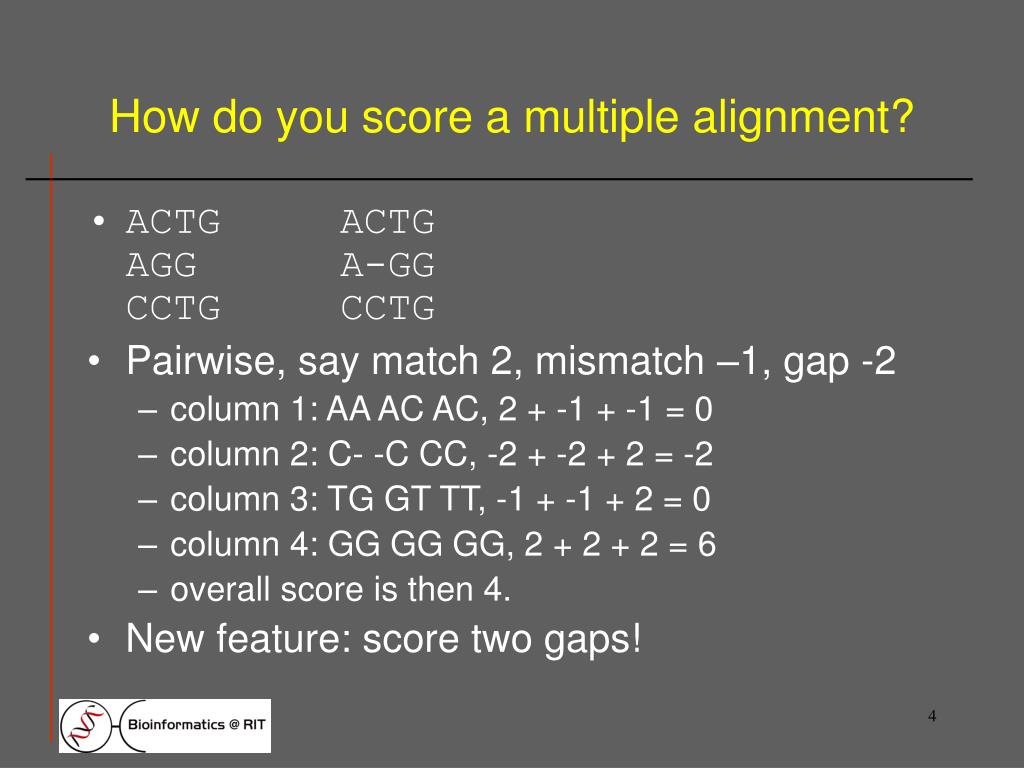 How do you score a multiple alignment?

• ACTG ACTG
AGG A-GG
CCTG CCTG

• Pairwise, say match 2, mismatch –1, gap -2
– column 1: AA AC AC, 2 + -1 + -1 = 0
– column 2: C- -C CC, -2 + -2 + 2 = -2
– column 3: TG GT TT, -1 + -1 + 2 = 0
– column 4: GG GG GG, 2 + 2 + 2 = 6
– overall score is then 4.

• New feature: score two gaps!

Bioinformatics @ RIT

4